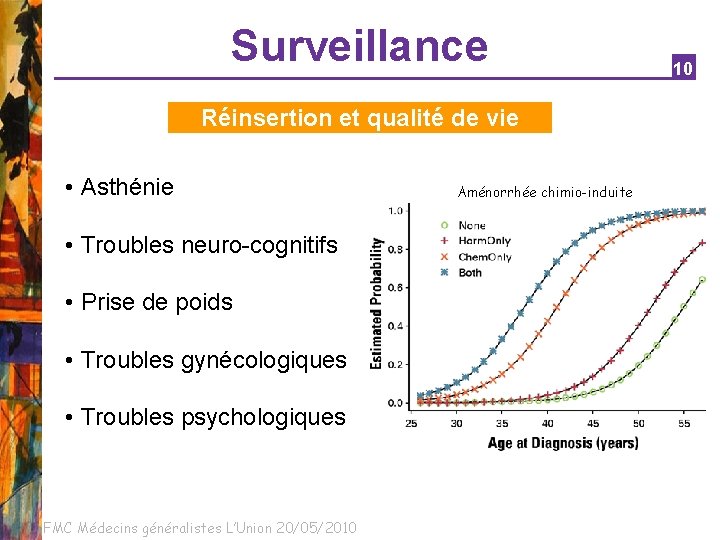 Surveillance

10

Réinsertion et qualité de vie

• Asthénie

• Troubles neuro-cognitifs

• Prise de poids

• Troubles gynécologiques

• Troubles psychologiques

Aménorrhée chimio-induite

1.0
0.8
0.6
0.4
0.2
0.0

Estimated Probability

None
HormOnly
ChemOnly
Both

25 30 35 40 45 50 55

Age at Diagnosis (years)

FMC Médecins généralistes L'Union 20/05/2010